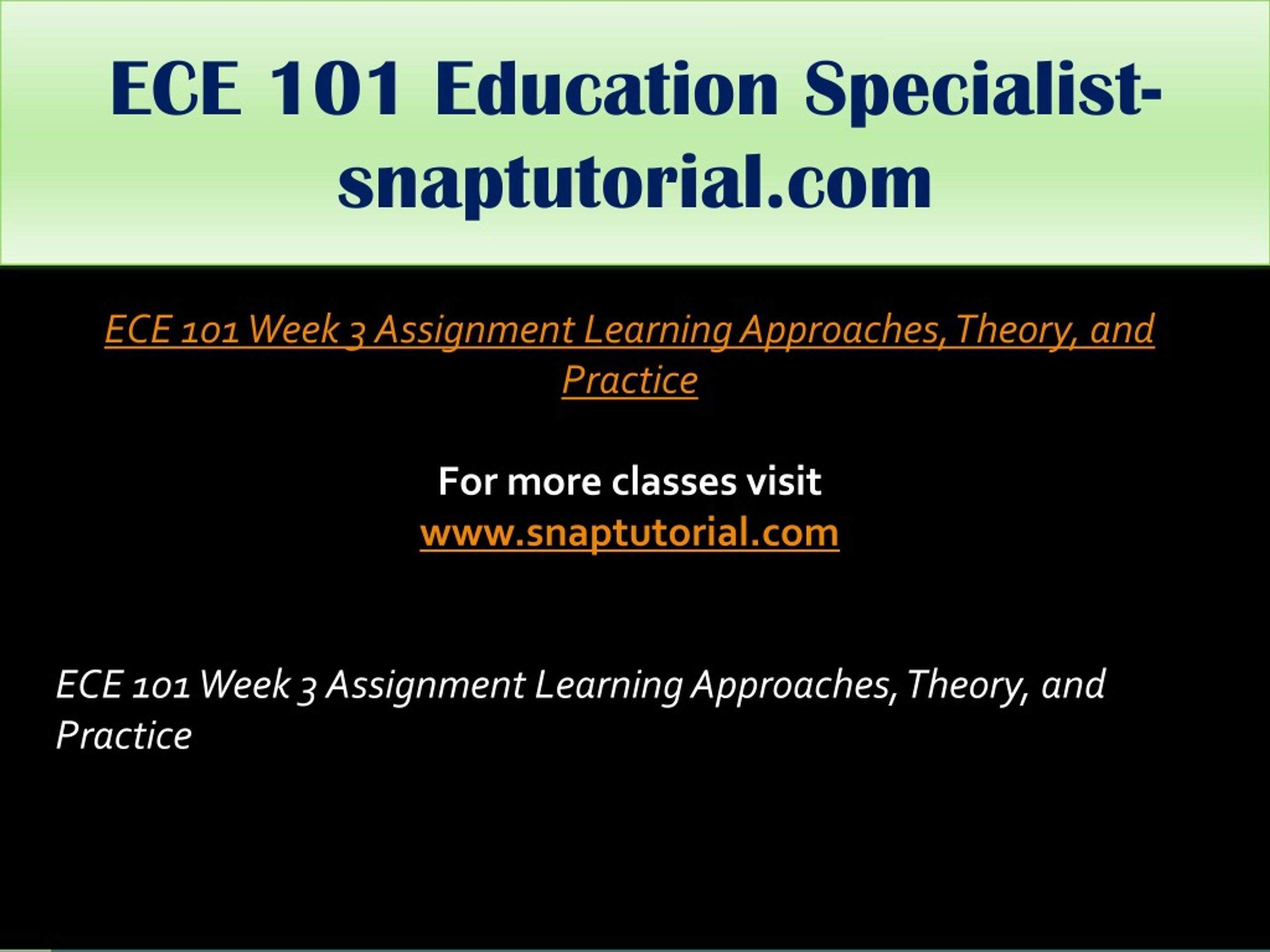 ECE 101 Education Specialist-snaptutorial.com

ECE 101 Week 3 Assignment Learning Approaches, Theory, and Practice

For more classes visit
www.snaptutorial.com

ECE 101 Week 3 Assignment Learning Approaches, Theory, and Practice